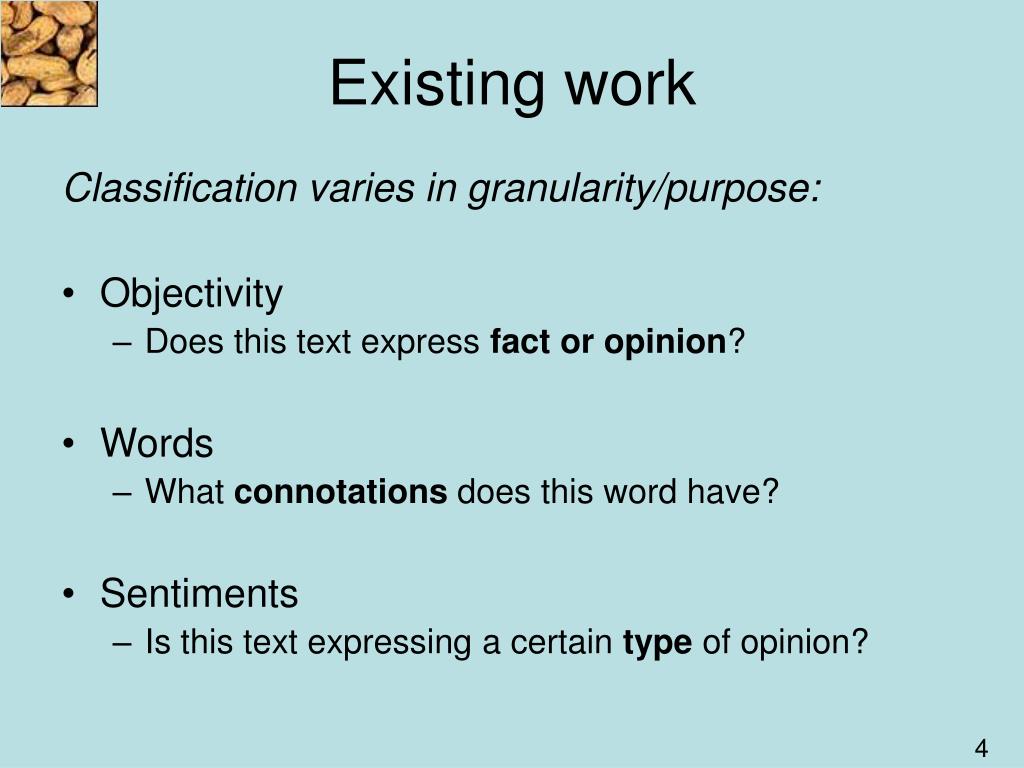 Existing work

Classification varies in granularity/purpose:

• Objectivity
– Does this text express fact or opinion?

• Words
– What connotations does this word have?

• Sentiments
– Is this text expressing a certain type of opinion?

4